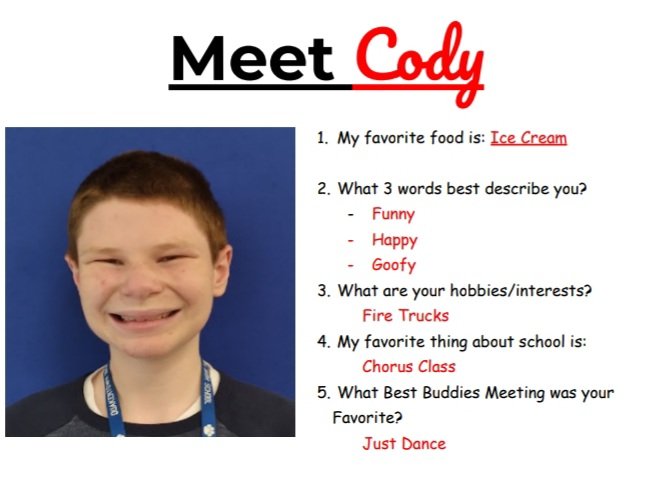 Meet Cody

1. My favorite food is: Ice Cream

2. What 3 words best describe you?
- Funny
- Happy
- Goofy

3. What are your hobbies/interests?
Fire Trucks

4. My favorite thing about school is:
Chorus Class

5. What Best Buddies Meeting was your Favorite?
Just Dance